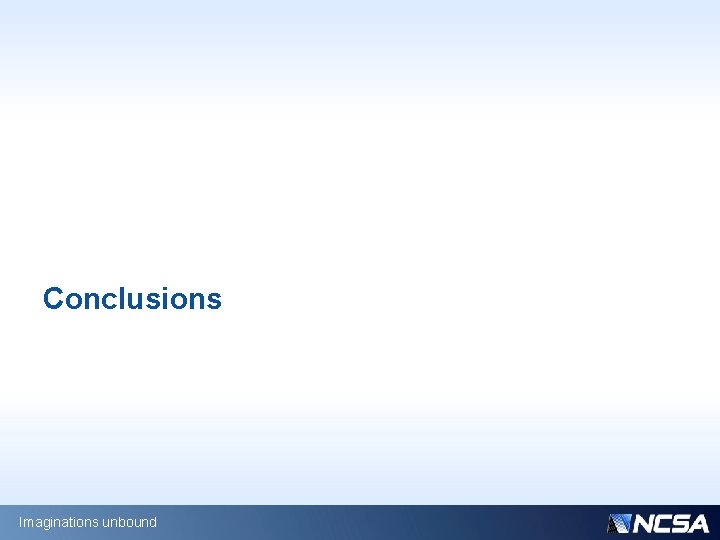 Conclusions

Imaginations unbound

NCSA